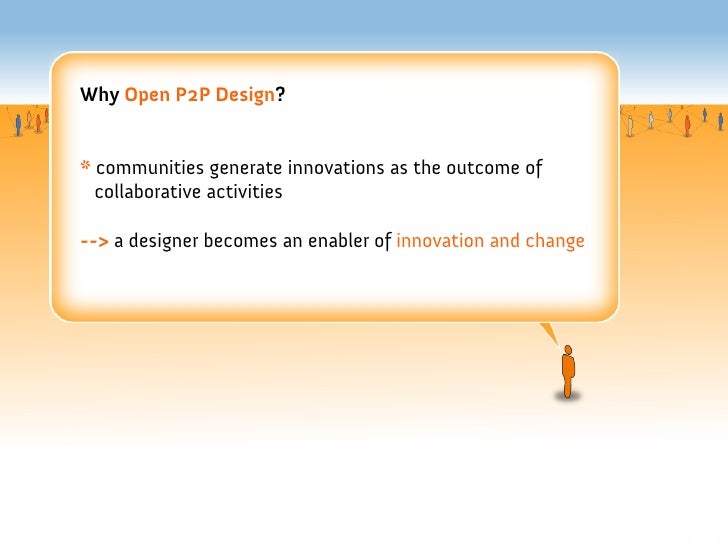 Why Open P2P Design?

* communities generate innovations as the outcome of collaborative activities

--> a designer becomes an enabler of innovation and change